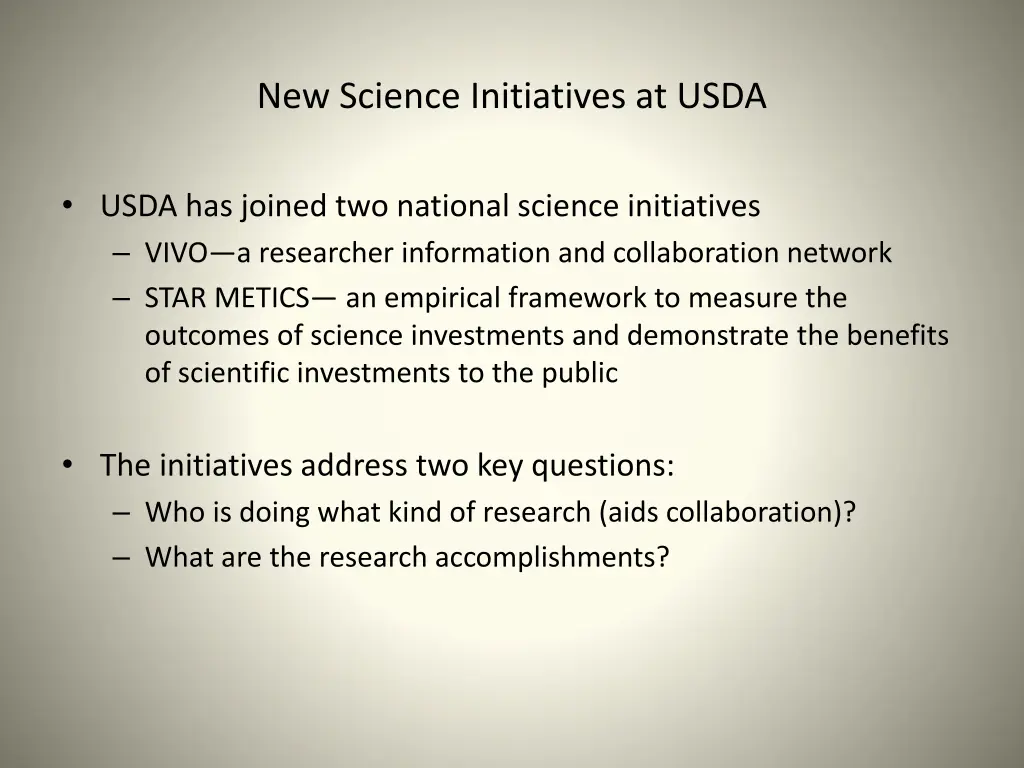 New Science Initiatives at USDA

• USDA has joined two national science initiatives
– VIVO—a researcher information and collaboration network
– STAR METICS— an empirical framework to measure the outcomes of science investments and demonstrate the benefits of scientific investments to the public

• The initiatives address two key questions:
– Who is doing what kind of research (aids collaboration)?
– What are the research accomplishments?